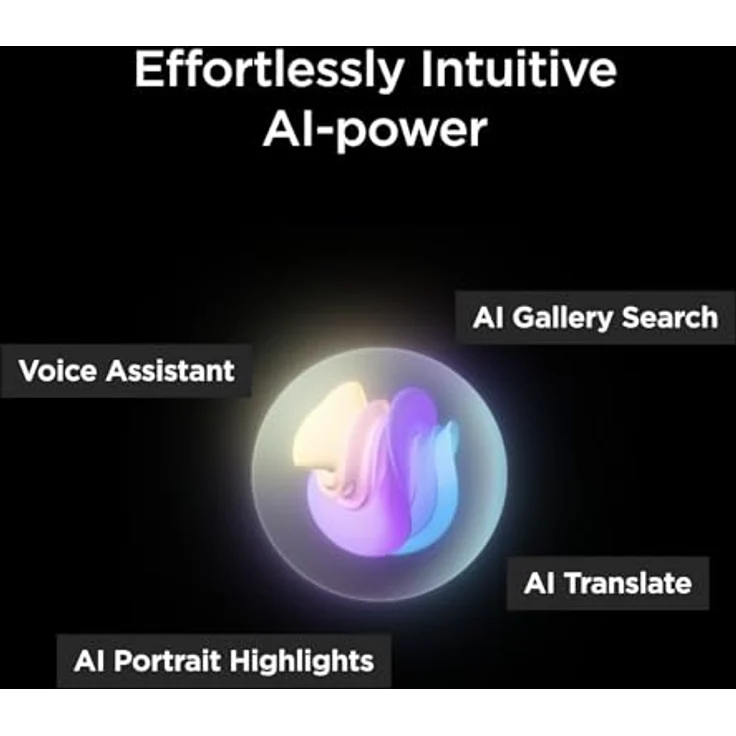 Effortlessly Intuitive
AI-power

AI Gallery Search

Voice Assistant

AI Translate

AI Portrait Highlights